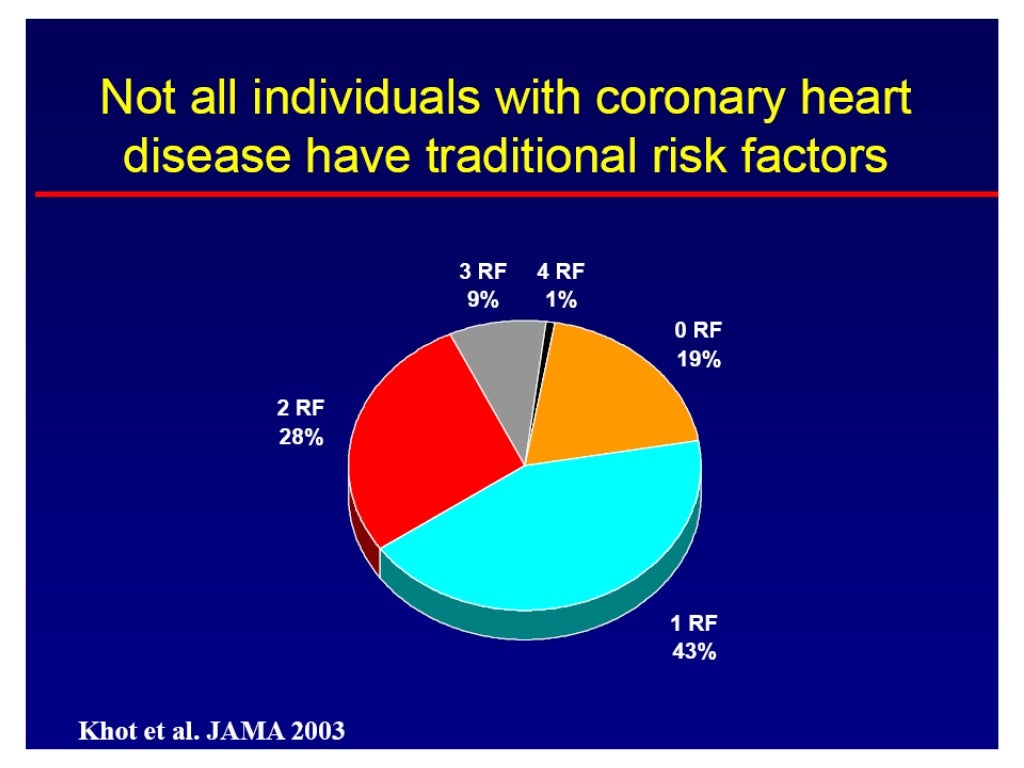 Not all individuals with coronary heart disease have traditional risk factors

3 RF
9%

4 RF
1%

0 RF
19%

2 RF
28%

1 RF
43%

Khot et al. JAMA 2003